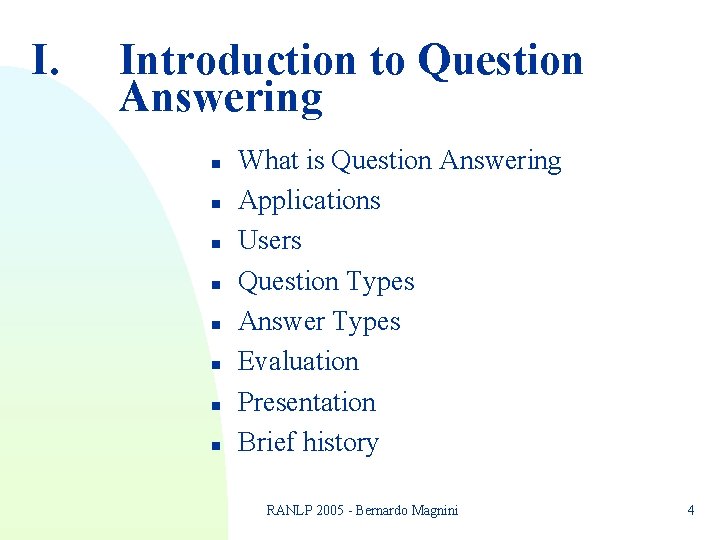 I. Introduction to Question Answering

- What is Question Answering
- Applications
- Users
- Question Types
- Answer Types
- Evaluation
- Presentation
- Brief history

RANLP 2005 - Bernardo Magnini

4